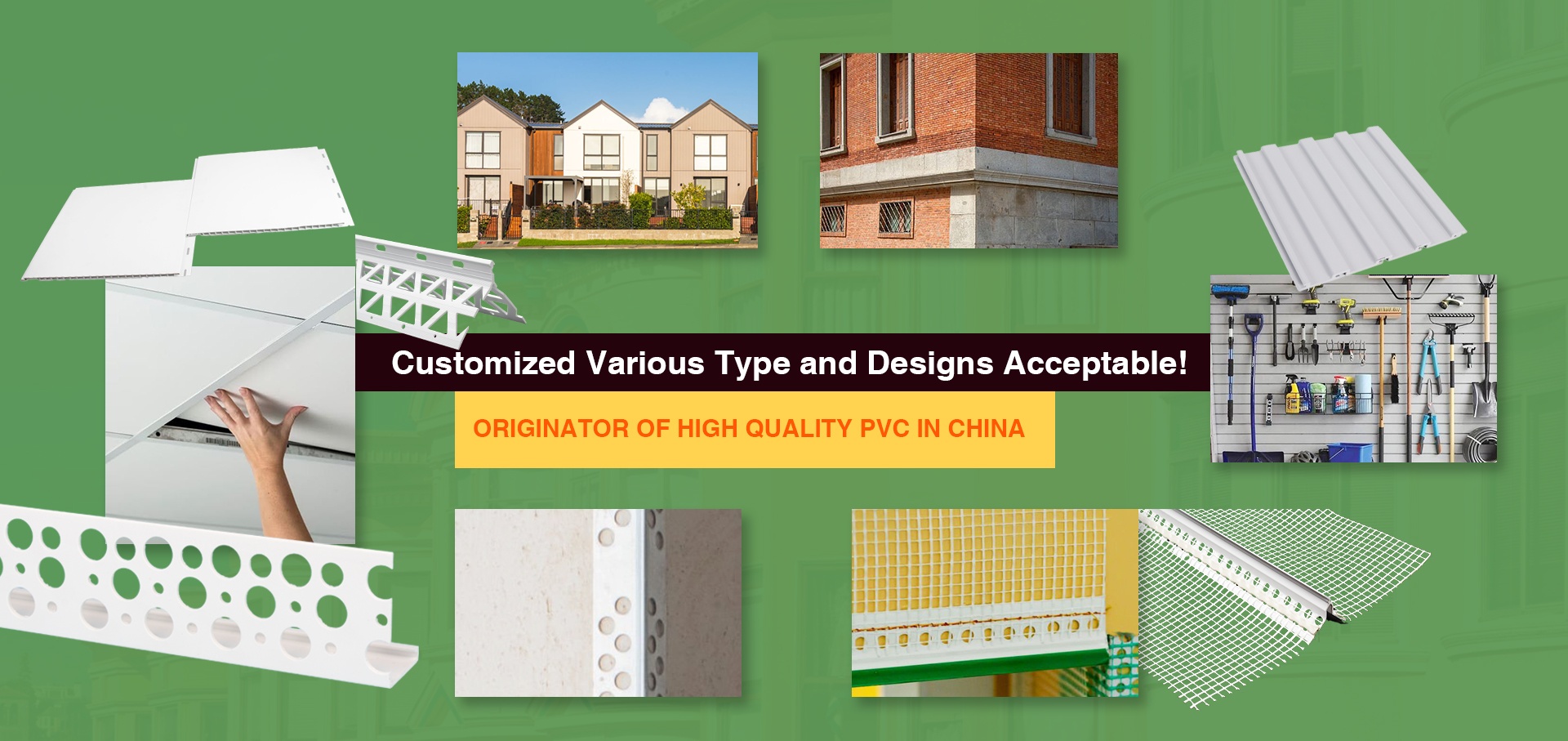 Customized Various Type and Designs Acceptable!

ORIGINATOR OF HIGH QUALITY PVC IN CHINA